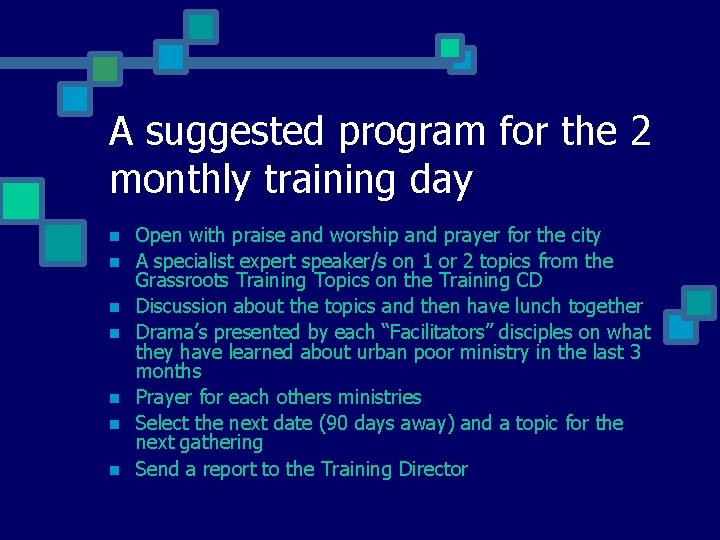 A suggested program for the 2 monthly training day

- Open with praise and worship and prayer for the city
- A specialist expert speaker/s on 1 or 2 topics from the Grassroots Training Topics on the Training CD
- Discussion about the topics and then have lunch together
- Drama's presented by each "Facilitators" disciples on what they have learned about urban poor ministry in the last 3 months
- Prayer for each others ministries
- Select the next date (90 days away) and a topic for the next gathering
- Send a report to the Training Director